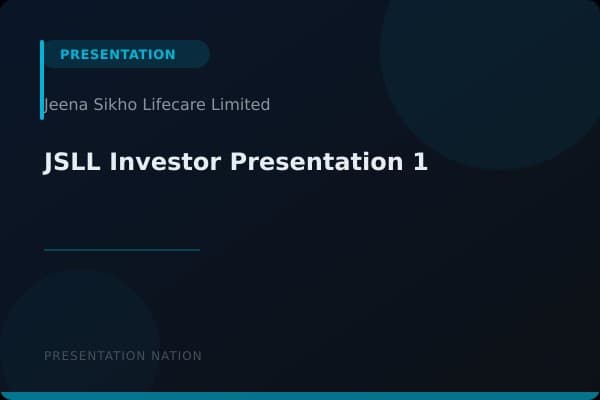 PRESENTATION

Jeena Sikho Lifecare Limited

JSLL Investor Presentation 1

PRESENTATION NATION